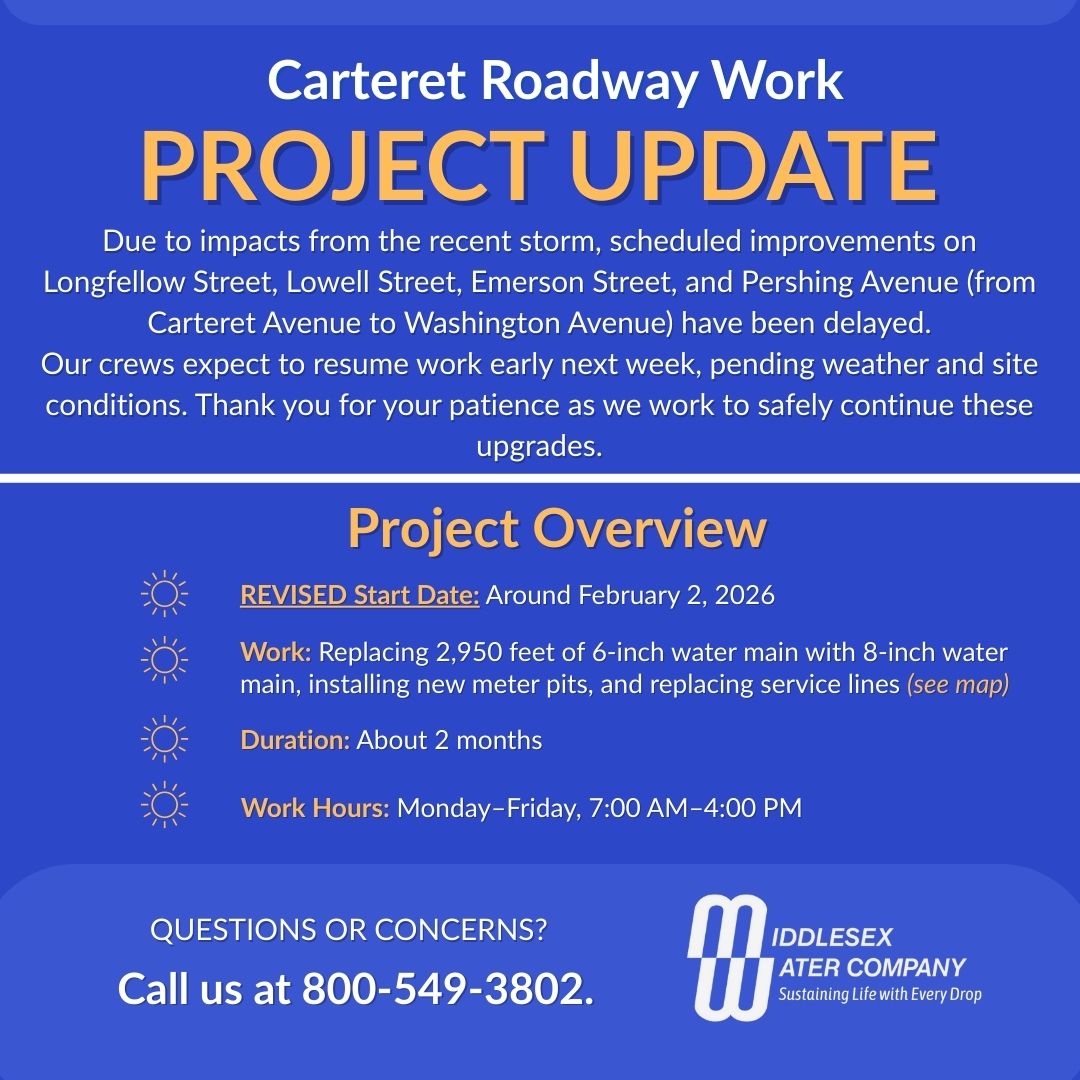 Carteret Roadway Work
PROJECT UPDATE

Due to impacts from the recent storm, scheduled improvements on Longfellow Street, Lowell Street, Emerson Street, and Pershing Avenue (from Carteret Avenue to Washington Avenue) have been delayed.
Our crews expect to resume work early next week, pending weather and site conditions. Thank you for your patience as we work to safely continue these upgrades.

Project Overview

REVISED Start Date: Around February 2, 2026

Work: Replacing 2,950 feet of 6-inch water main with 8-inch water main, installing new meter pits, and replacing service lines (see map)

Duration: About 2 months

Work Hours: Monday–Friday, 7:00 AM–4:00 PM

QUESTIONS OR CONCERNS?
Call us at 800-549-3802.

MIDDLESEX WATER COMPANY
Sustaining Life with Every Drop